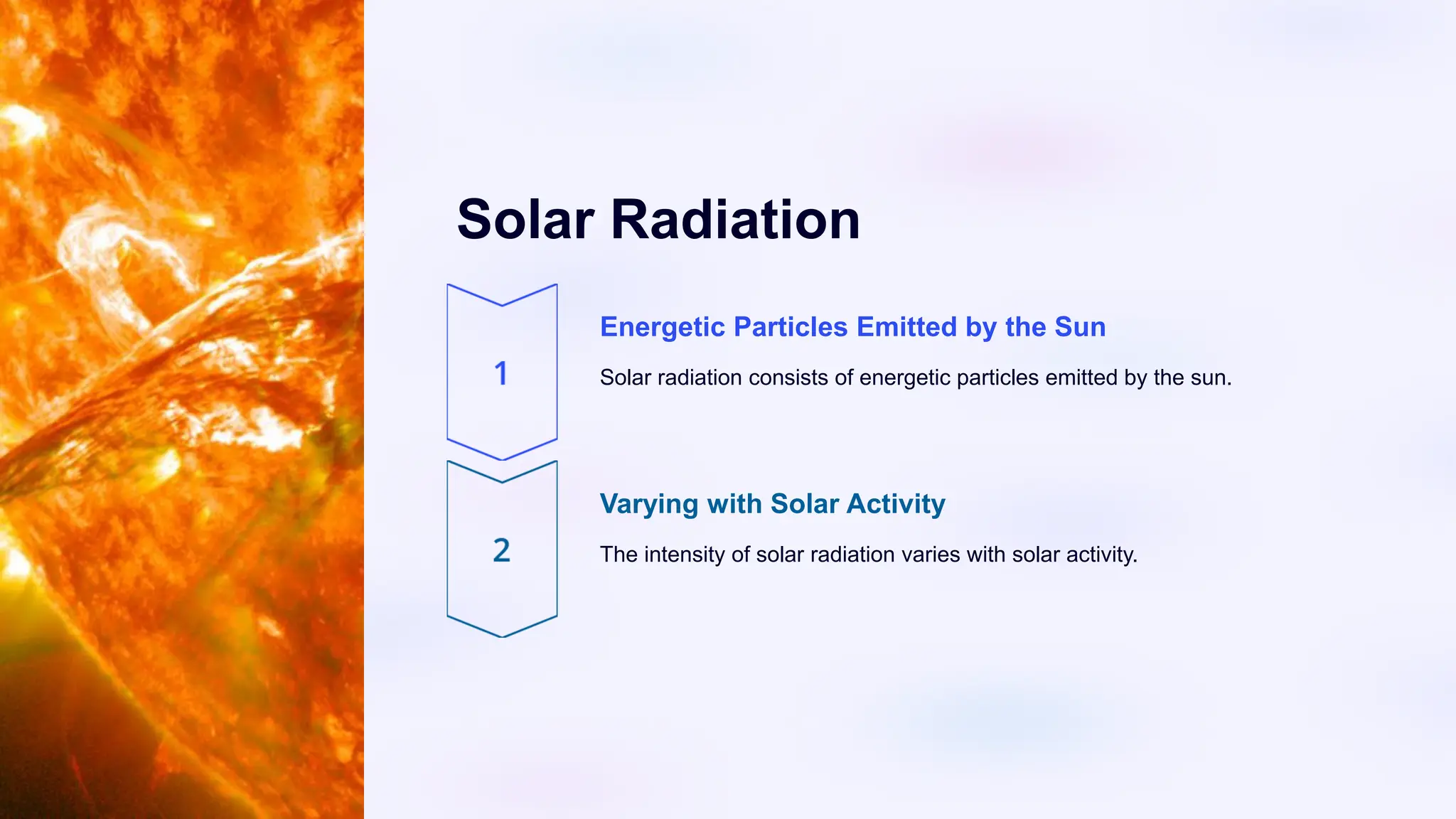 Solar Radiation

1

Energetic Particles Emitted by the Sun

Solar radiation consists of energetic particles emitted by the sun.

2

Varying with Solar Activity

The intensity of solar radiation varies with solar activity.